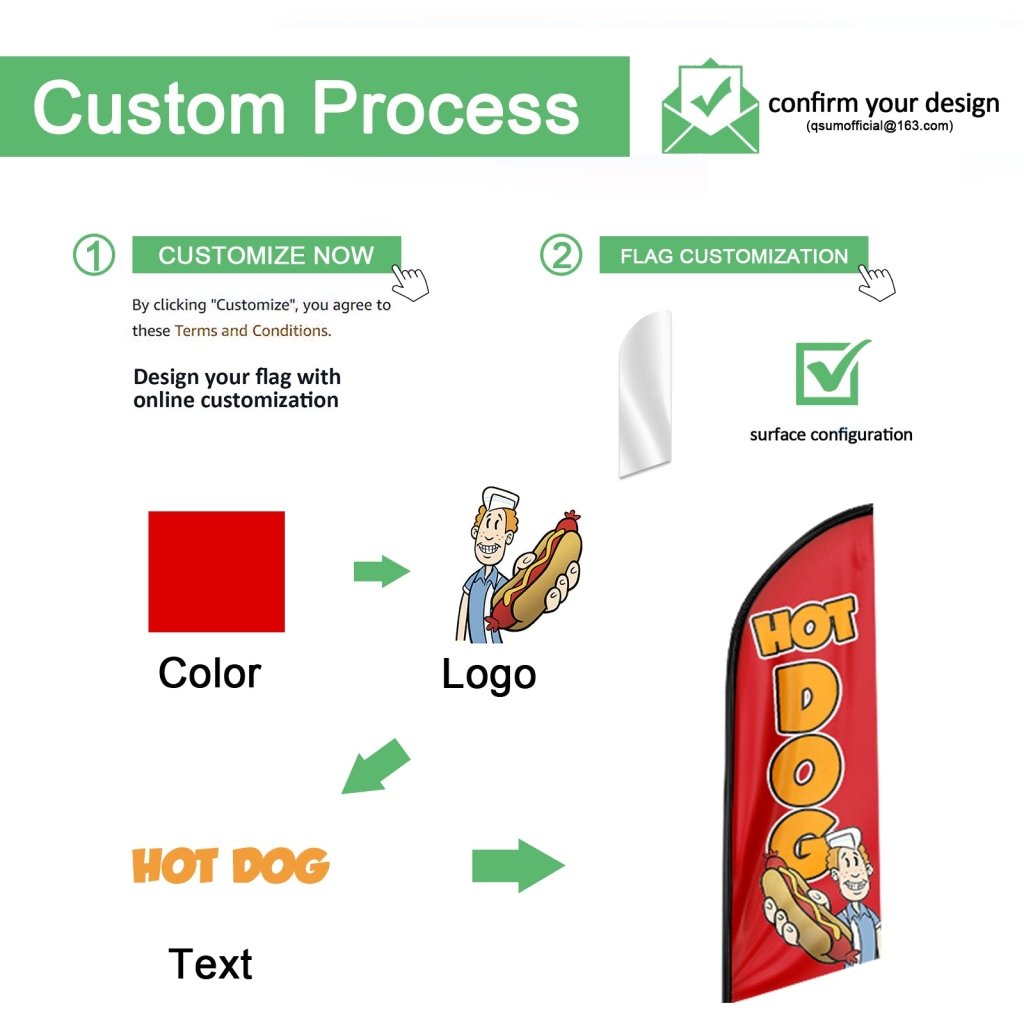 Custom Process

confirm your design
(qsumofficial@163.com)

①
CUSTOMIZE NOW

By clicking "Customize", you agree to these Terms and Conditions.

Design your flag with online customization

②
FLAG CUSTOMIZATION

surface configuration

Color

Logo

HOT DOG

Text

HOT DOG